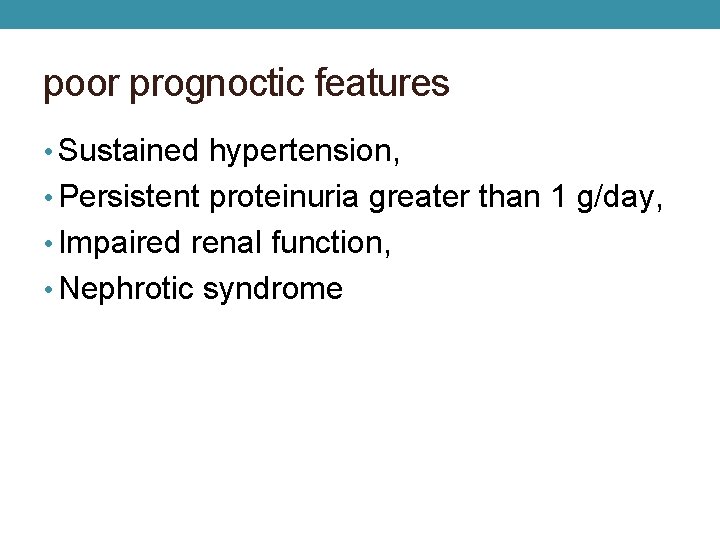 poor prognoctic features

• Sustained hypertension,
• Persistent proteinuria greater than 1 g/day,
• Impaired renal function,
• Nephrotic syndrome